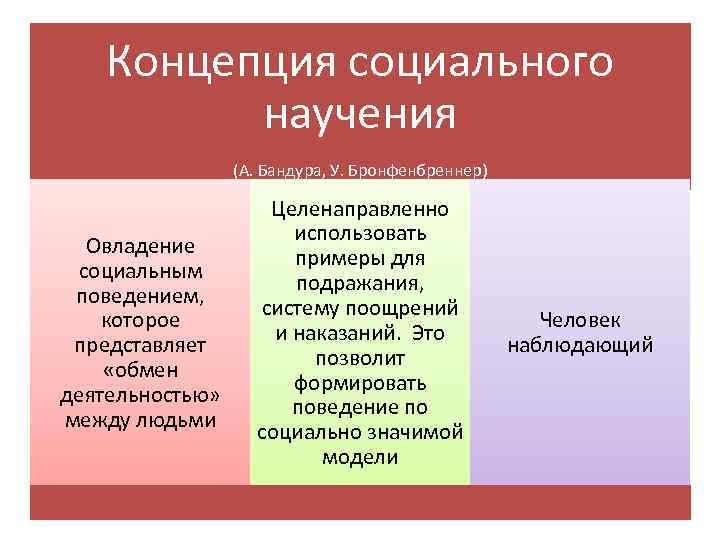 Концепция социального научения

(А. Бандура, У. Бронфенбреннер)

Овладение социальным поведением, которое представляет «обмен деятельностью» между людьми

Целенаправленно использовать примеры для подражания, систему поощрений и наказаний. Это позволит формировать поведение по социально значимой модели

Человек наблюдающий